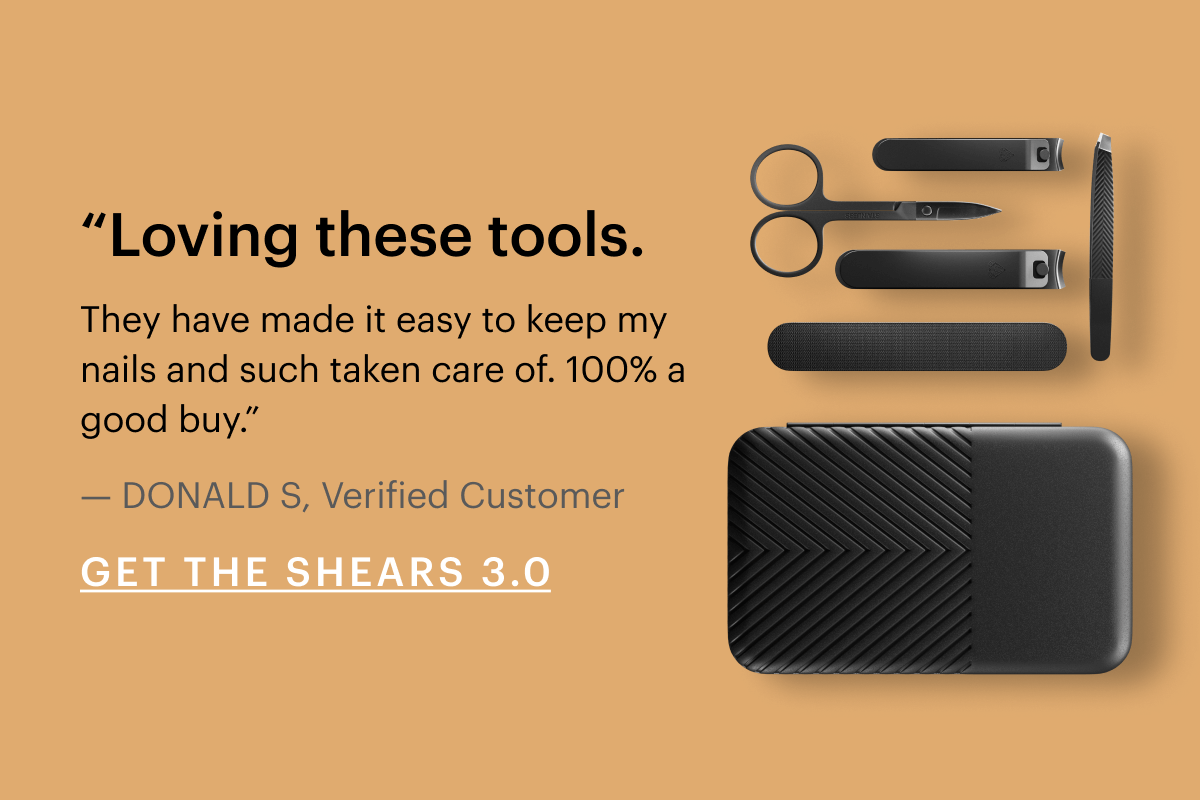 “Loving these tools.

They have made it easy to keep my nails and such taken care of. 100% a good buy.”

— DONALD S, Verified Customer

GET THE SHEARS 3.0